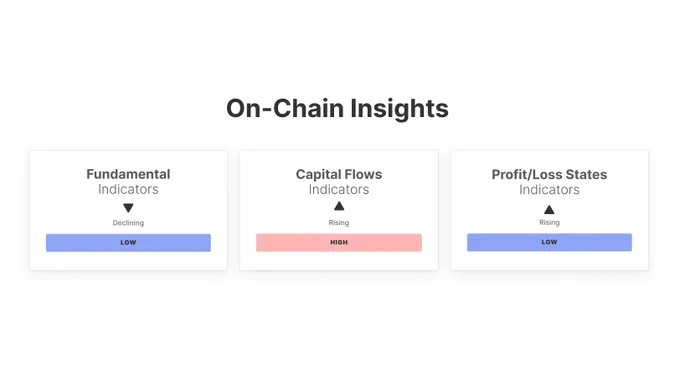 On-Chain Insights

Fundamental
Indicators
Declining
LOW

Capital Flows
Indicators
Rising
HIGH

Profit/Loss States
Indicators
Rising
LOW